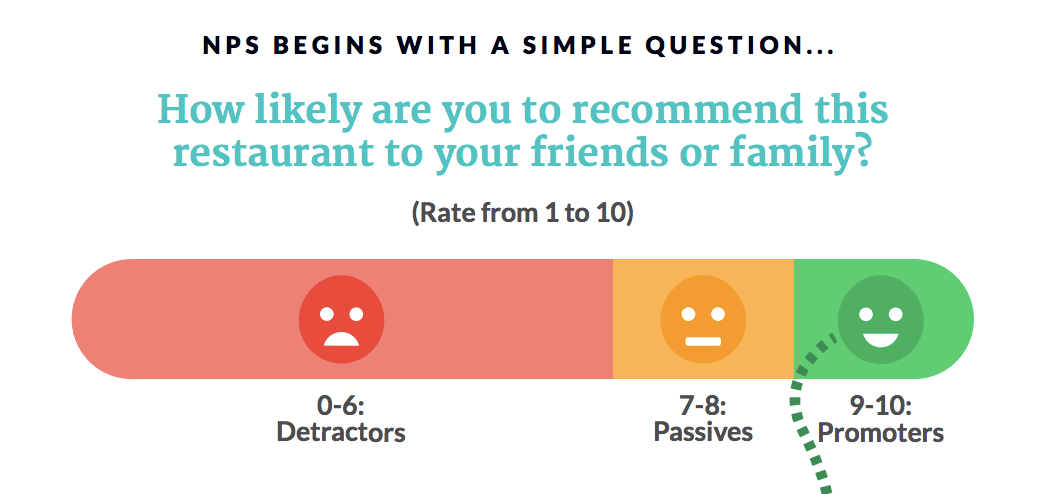 NPS BEGINS WITH A SIMPLE QUESTION...

How likely are you to recommend this restaurant to your friends or family?

(Rate from 1 to 10)

0-6:
Detractors

7-8:
Passives

9-10:
Promoters